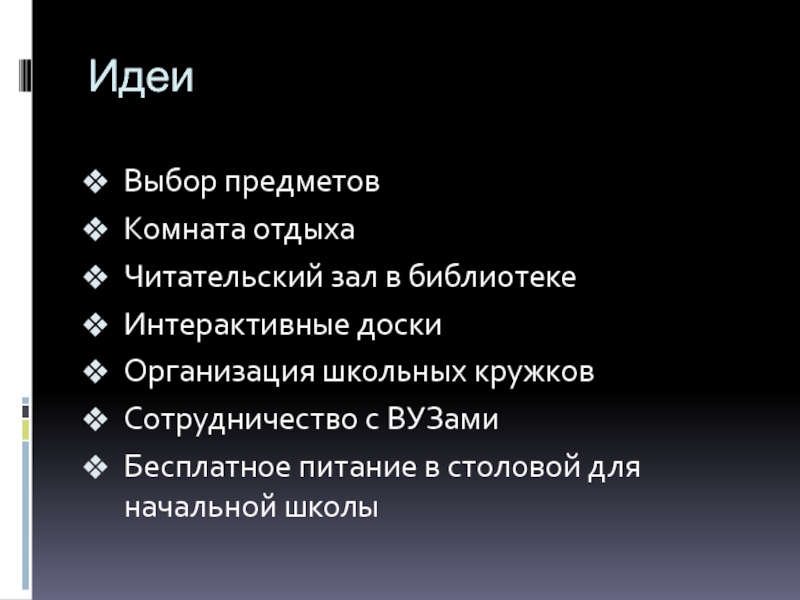 Идеи

❖ Выбор предметов
❖ Комната отдыха
❖ Читательский зал в библиотеке
❖ Интерактивные доски
❖ Организация школьных кружков
❖ Сотрудничество с ВУЗами
❖ Бесплатное питание в столовой для начальной школы